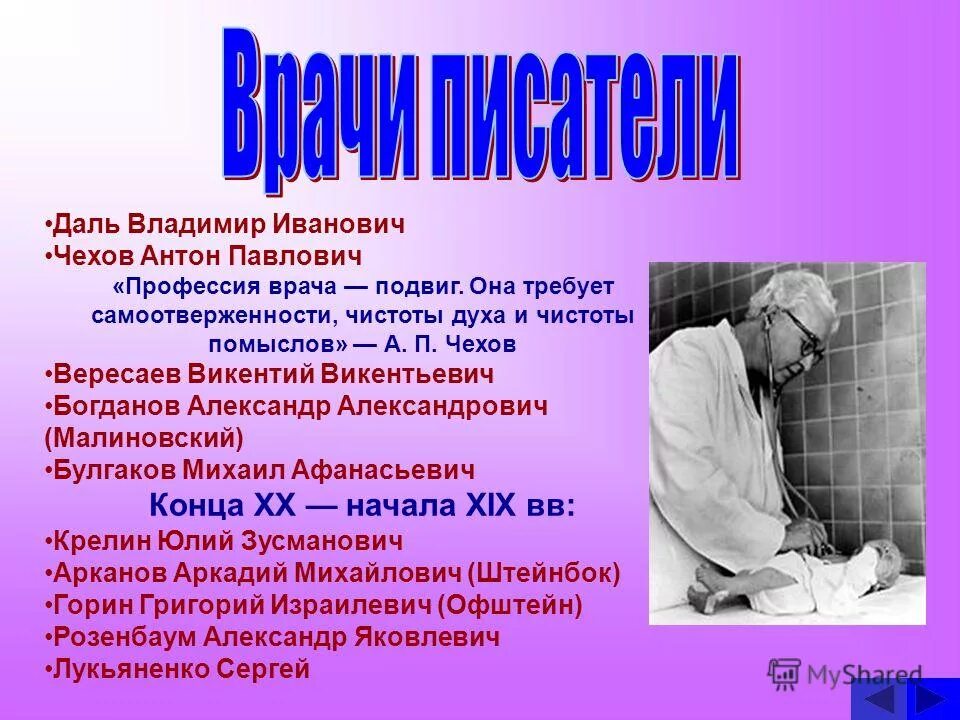 Врачи писатели

•Даль Владимир Иванович
•Чехов Антон Павлович

«Профессия врача — подвиг. Она требует самоотверженности, чистоты духа и чистоты помыслов» — А. П. Чехов

•Вересаев Викентий Викентьевич
•Богданов Александр Александрович (Малиновский)
•Булгаков Михаил Афанасьевич

Конца XX — начала XIX вв:

•Крелин Юлий Зусманович
•Арканов Аркадий Михайлович (Штейнбок)
•Горин Григорий Израилевич (Офштейн)
•Розенбаум Александр Яковлевич
•Лукьяненко Сергей

MyShared